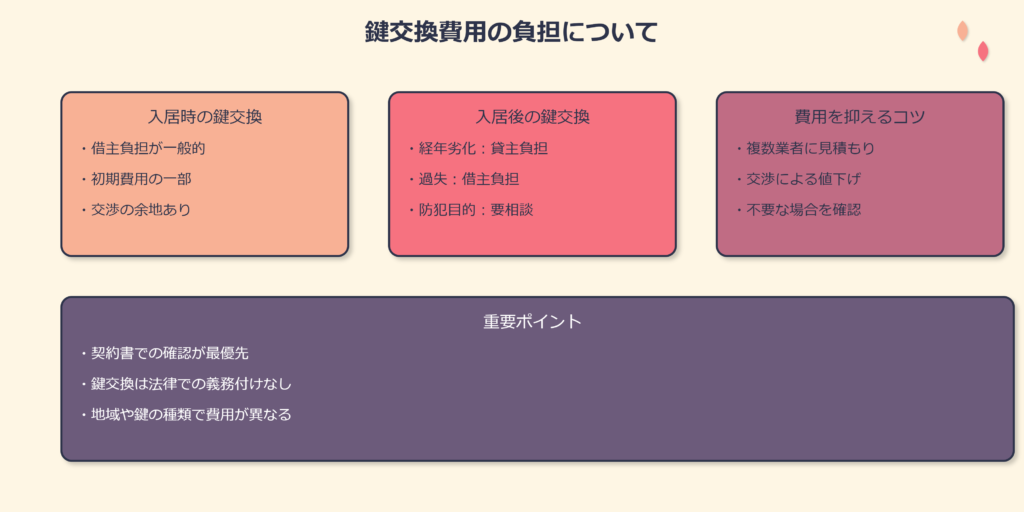 鍵交換費用の負担について

入居時の鍵交換

・借主負担が一般的

・初期費用の一部

・交渉の余地あり

入居後の鍵交換

・経年劣化：貸主負担

・過失：借主負担

・防犯目的：要相談

費用を抑えるコツ

・複数業者に見積もり

・交渉による値下げ

・不要な場合を確認

重要ポイント

・契約書での確認が最優先

・鍵交換は法律での義務付けなし

・地域や鍵の種類で費用が異なる